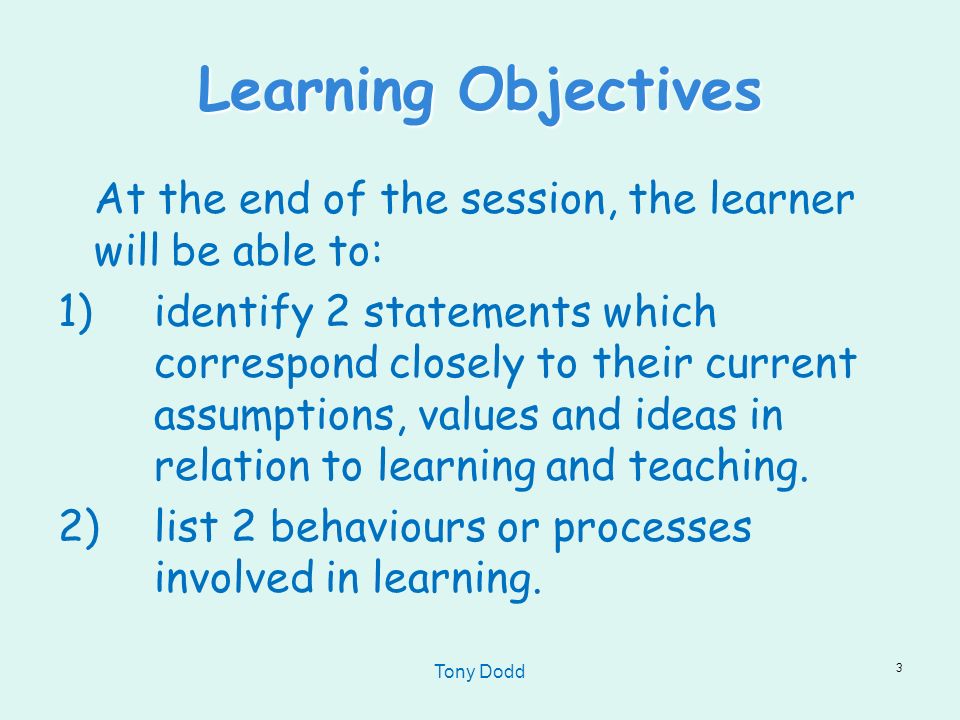 Learning Objectives

At the end of the session, the learner will be able to:

1) identify 2 statements which correspond closely to their current assumptions, values and ideas in relation to learning and teaching.

2) list 2 behaviours or processes involved in learning.

Tony Dodd

3